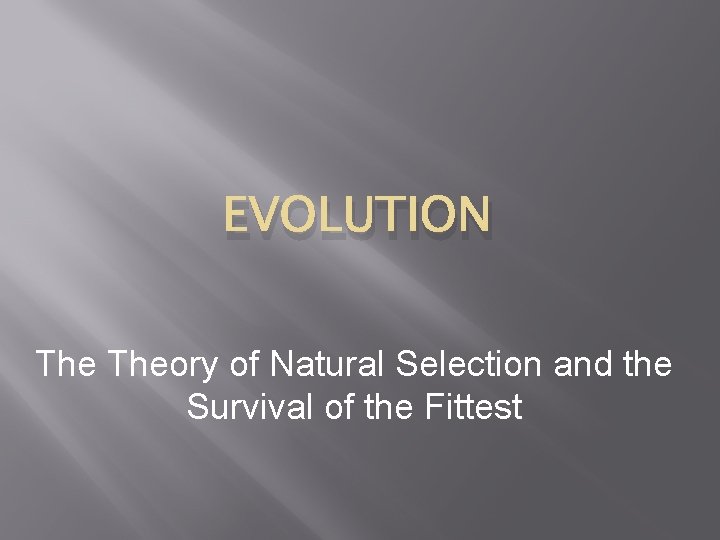 EVOLUTION

The Theory of Natural Selection and the Survival of the Fittest